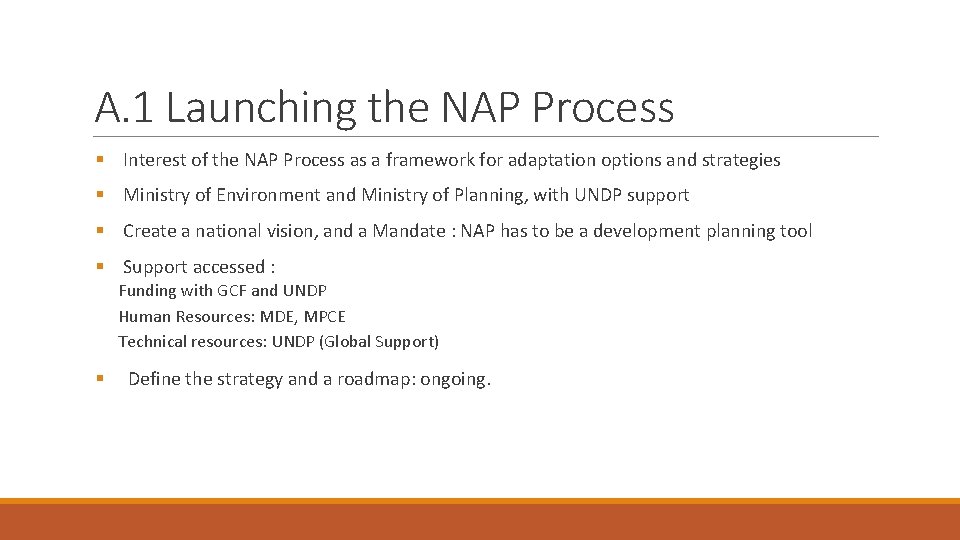 A.1 Launching the NAP Process

▪ Interest of the NAP Process as a framework for adaptation options and strategies

▪ Ministry of Environment and Ministry of Planning, with UNDP support

▪ Create a national vision, and a Mandate : NAP has to be a development planning tool

▪ Support accessed :
Funding with GCF and UNDP
Human Resources: MDE, MPCE
Technical resources: UNDP (Global Support)

▪ Define the strategy and a roadmap: ongoing.